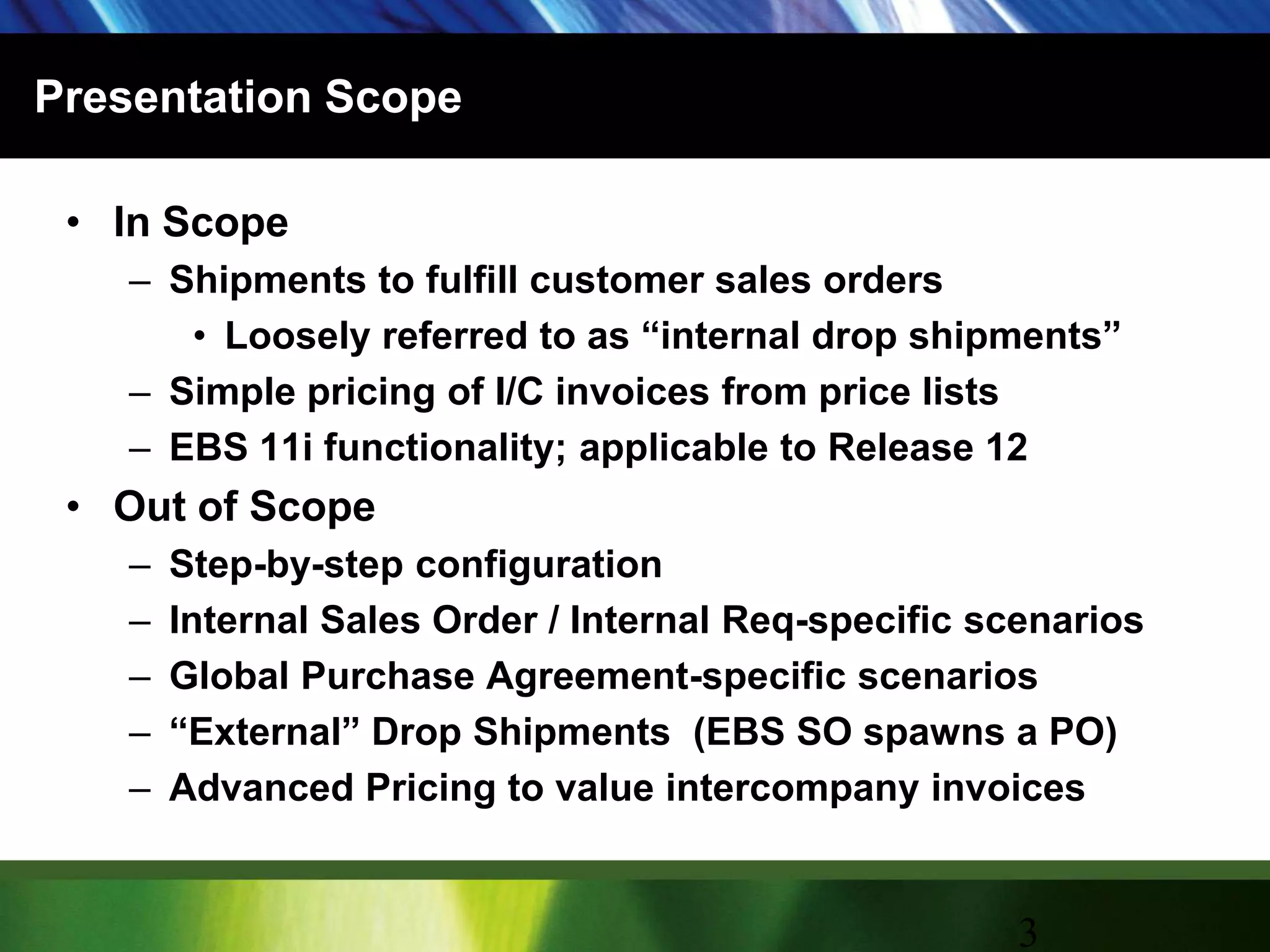 Presentation Scope

• In Scope
– Shipments to fulfill customer sales orders
• Loosely referred to as “internal drop shipments”
– Simple pricing of I/C invoices from price lists
– EBS 11i functionality; applicable to Release 12
• Out of Scope
– Step-by-step configuration
– Internal Sales Order / Internal Req-specific scenarios
– Global Purchase Agreement-specific scenarios
– “External” Drop Shipments (EBS SO spawns a PO)
– Advanced Pricing to value intercompany invoices

3